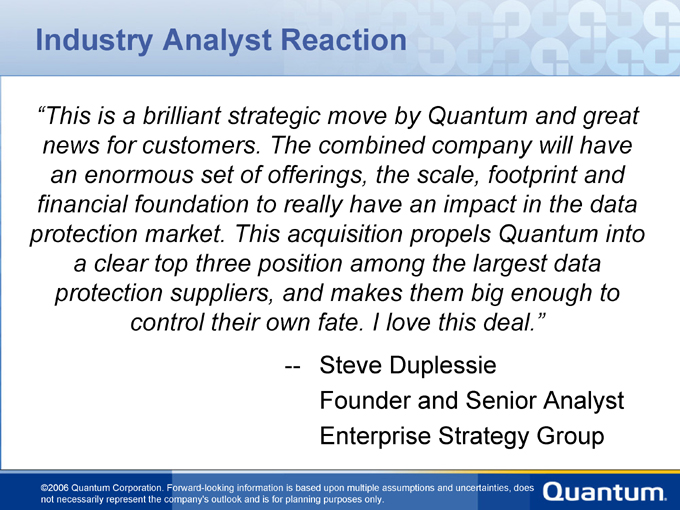 Industry Analyst Reaction

“This is a brilliant strategic move by Quantum and great news for customers. The combined company will have an enormous set of offerings, the scale, footprint and financial foundation to really have an impact in the data protection market. This acquisition propels Quantum into a clear top three position among the largest data protection suppliers, and makes them big enough to control their own fate. I love this deal.”

-- Steve Duplessie
Founder and Senior Analyst
Enterprise Strategy Group

©2006 Quantum Corporation. Forward-looking information is based upon multiple assumptions and uncertainties, does not necessarily represent the company's outlook and is for planning purposes only.

Quantum.